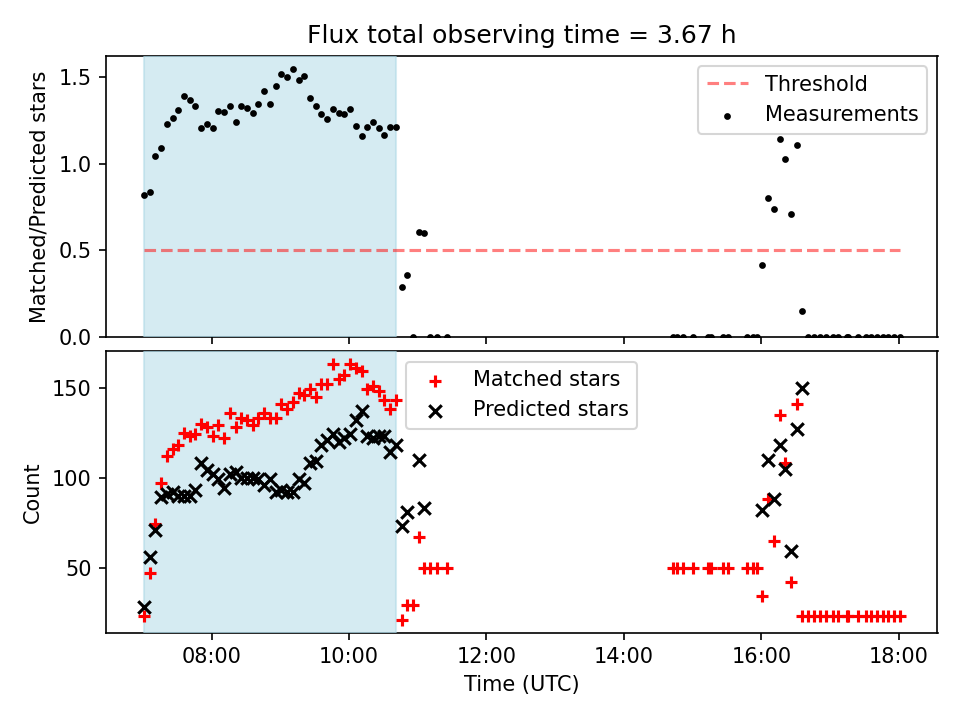 Flux total observing time = 3.67 h

Matched/Predicted stars

1.5
1.0
0.5
0.0

Threshold
Measurements

Count

150
100
50

Matched stars
Predicted stars

08:00
10:00
12:00
14:00
16:00
18:00

Time (UTC)